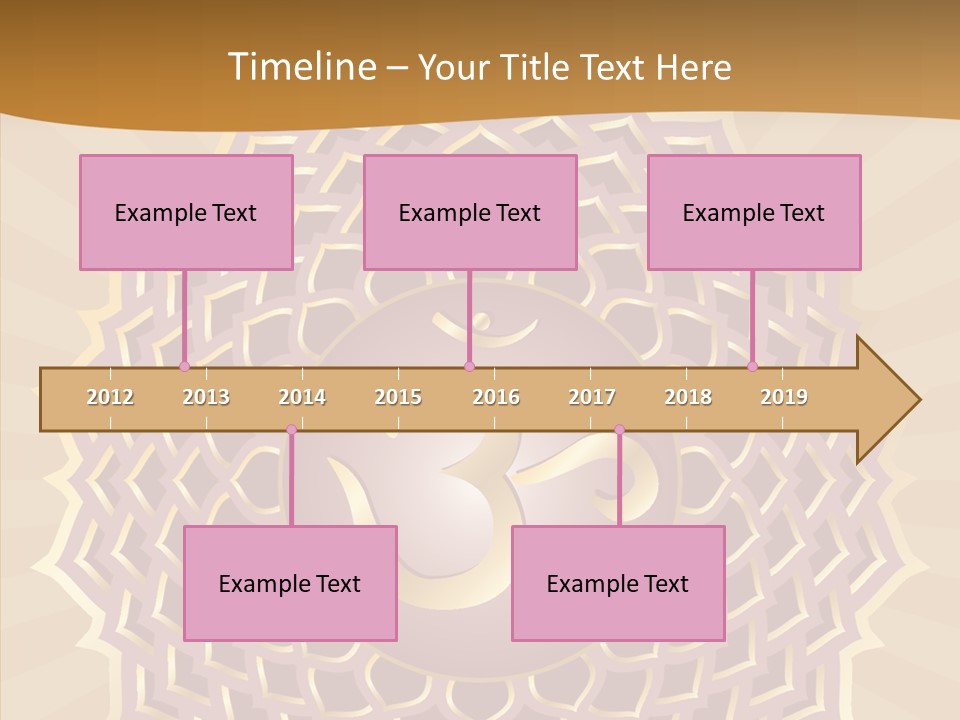 Timeline – Your Title Text Here

Example Text

Example Text

Example Text

2012 2013 2014 2015 2016 2017 2018 2019

Example Text

Example Text